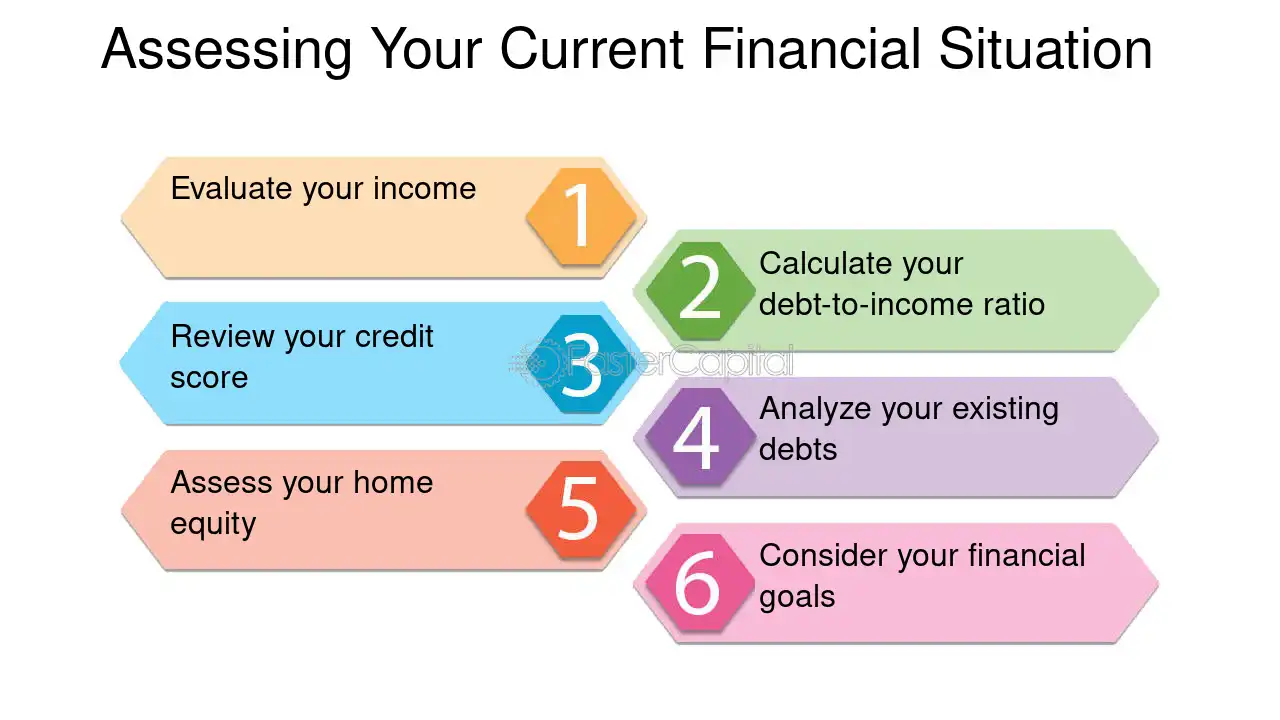 Assessing Your Current Financial Situation

Evaluate your income

1

2

Calculate your debt-to-income ratio

Review your credit score

3

4

Analyze your existing debts

Assess your home equity

5

6

Consider your financial goals

FasterCapital